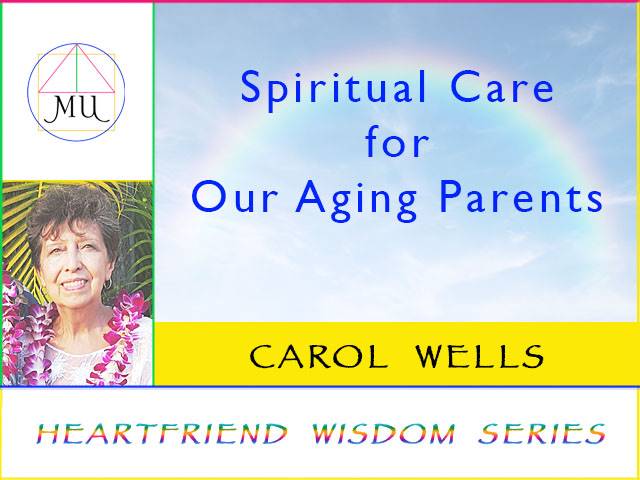 MU

Spiritual Care for Our Aging Parents

CAROL WELLS

HEARTFRIEND WISDOM SERIES